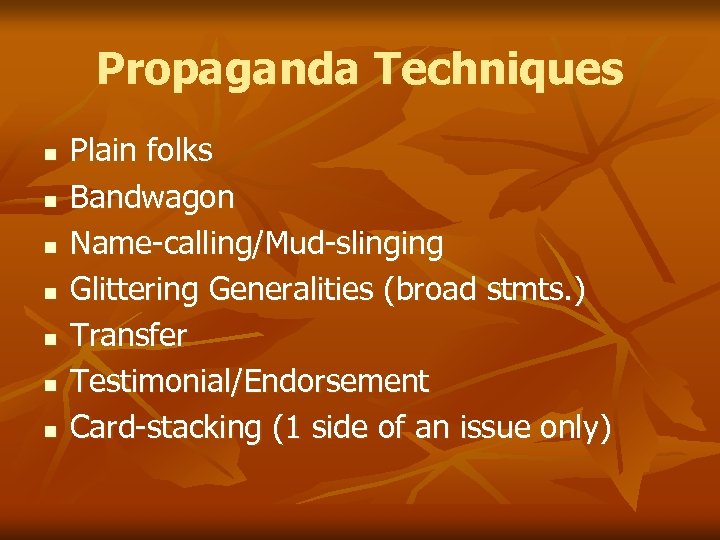 Propaganda Techniques

- Plain folks
- Bandwagon
- Name-calling/Mud-slinging
- Glittering Generalities (broad stmts.)
- Transfer
- Testimonial/Endorsement
- Card-stacking (1 side of an issue only)